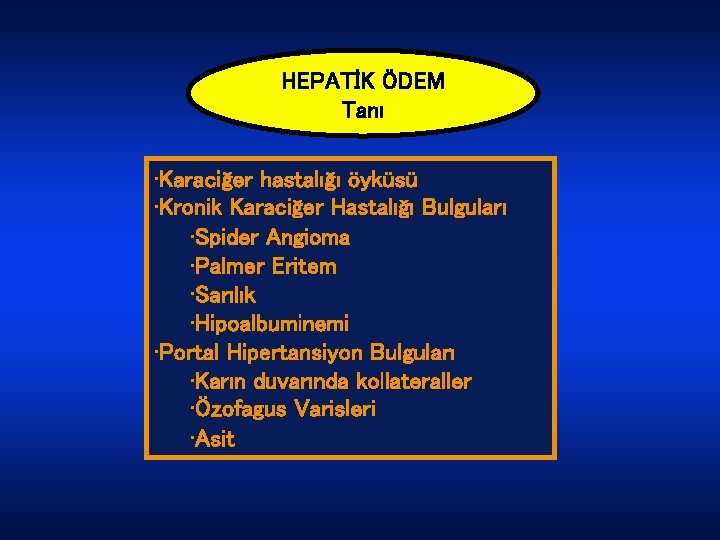 HEPATİK ÖDEM
Tanı

·Karaciğer hastalığı öyküsü
·Kronik Karaciğer Hastalığı Bulguları
·Spider Angioma
·Palmer Eritem
·Sarılık
·Hipoalbuminemi
·Portal Hipertansiyon Bulguları
·Karın duvarında kollateraller
·Özofagus Varisleri
·Asit